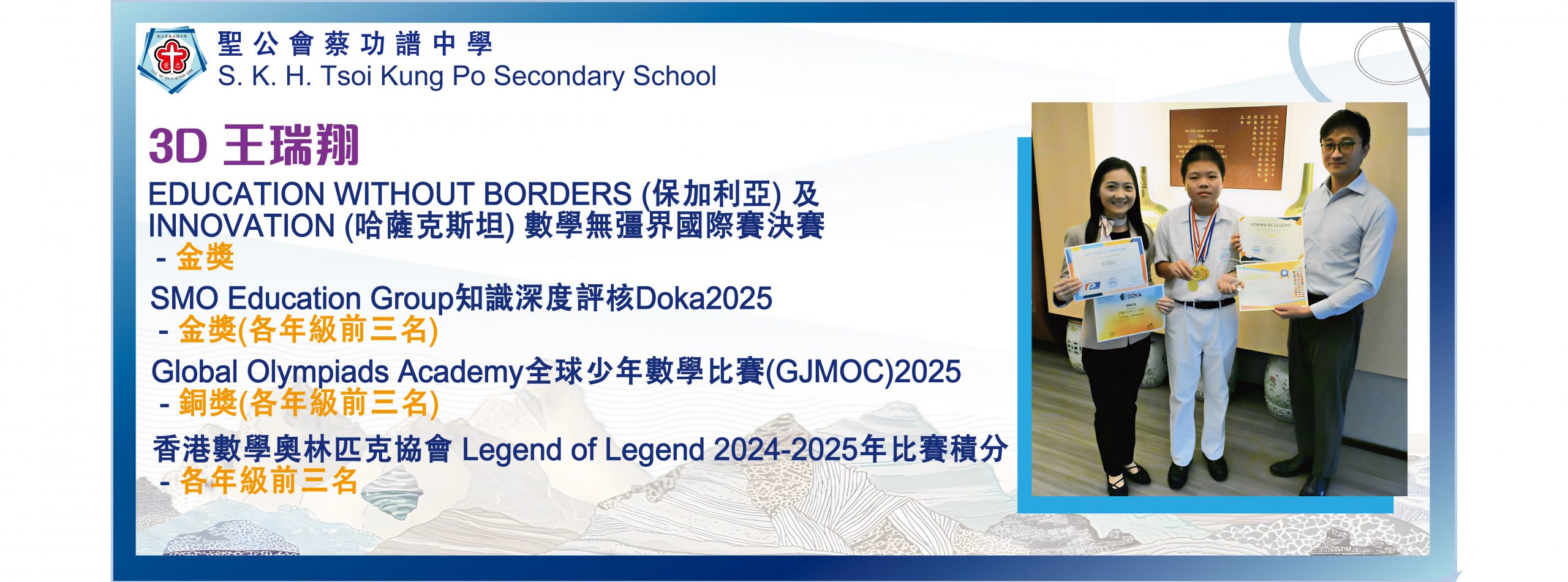 聖公會蔡功譜中學
S. K. H. Tsoi Kung Po Secondary School

3D 王瑞翔

EDUCATION WITHOUT BORDERS (保加利亞) 及 INNOVATION (哈薩克斯坦) 數學無彊界國際賽決賽
- 金獎

SMO Education Group知識深度評核Doka2025
- 金獎(各年級前三名)

Global Olympiads Academy全球少年數學比賽(GJMOC)2025
- 銅獎(各年級前三名)

香港數學奧林匹克協會 Legend of Legend 2024-2025年比賽積分
- 各年級前三名

LEGEND OF LEGEND

DOKA